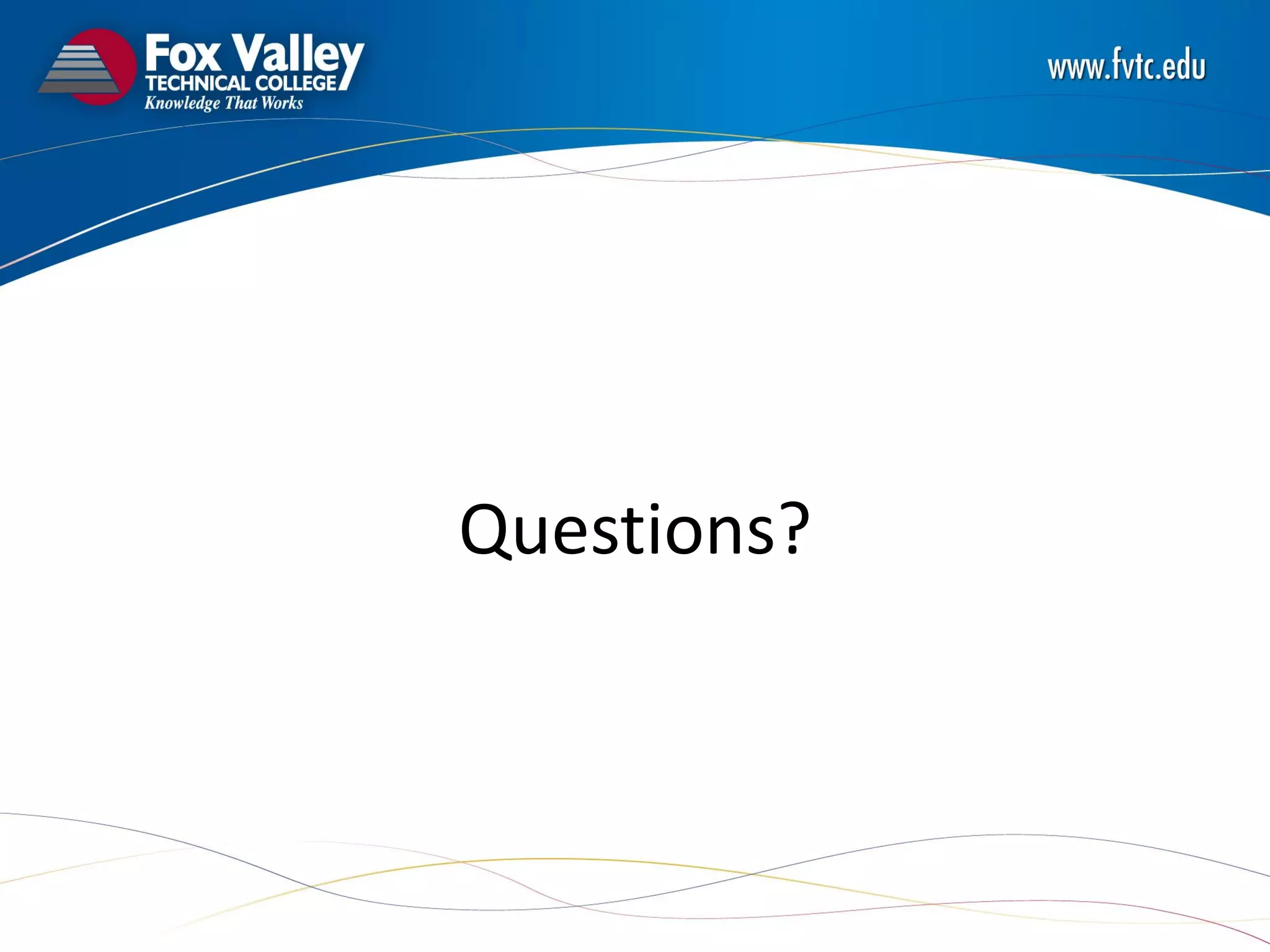 Fox Valley
TECHNICAL COLLEGE
Knowledge That Works

www.fvtc.edu

Questions?